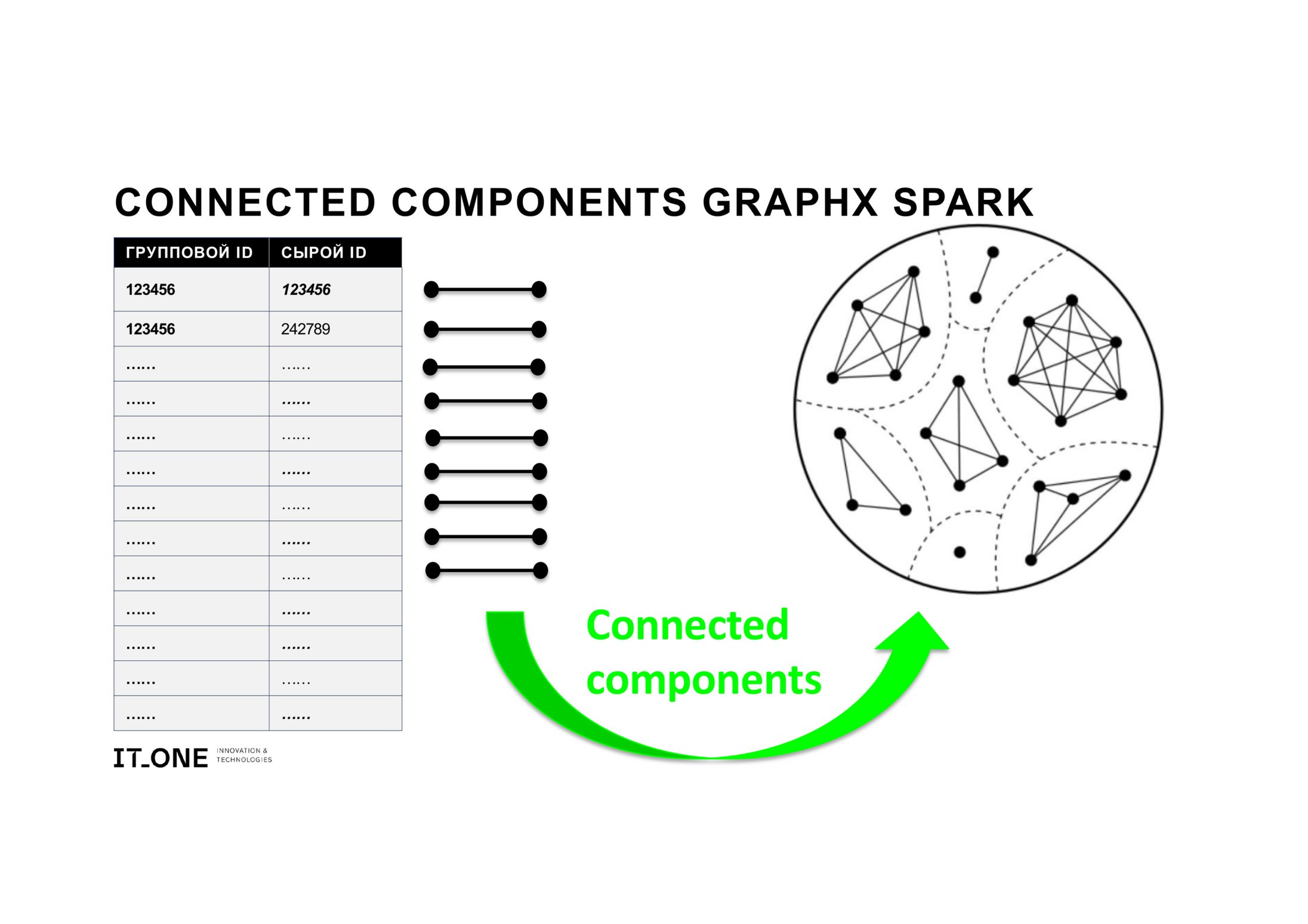 CONNECTED COMPONENTS GRAPHX SPARK

| ГРУППОВОЙ ID | СЫРОЙ ID |
|---|---|
| 123456 | 123456 |
| 123456 | 242789 |
| ...... | ...... |
| ...... | ...... |
| ...... | ...... |
| ...... | ...... |
| ...... | ...... |
| ...... | ...... |
| ...... | ...... |
| ...... | ...... |
| ...... | ...... |
| ...... | ...... |
| ...... | ...... |

Connected components

IT_ONE INNOVATION & TECHNOLOGIES